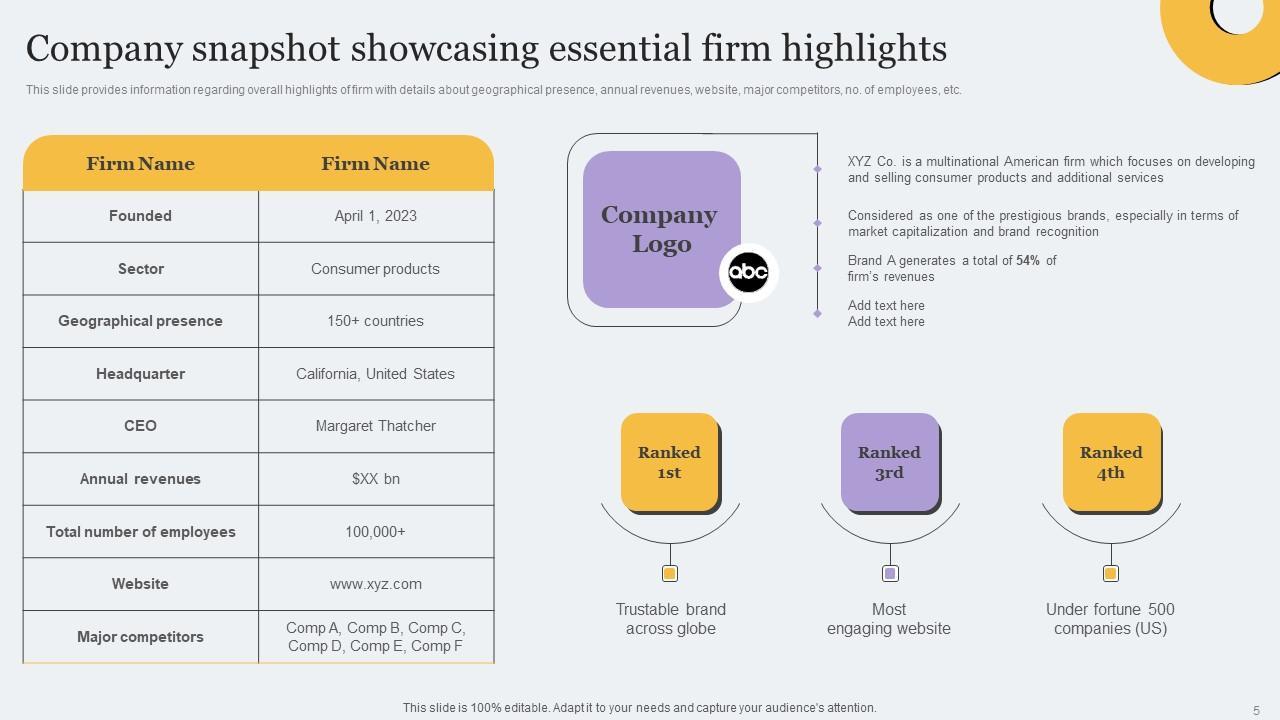 Company snapshot showcasing essential firm highlights

This slide provides information regarding overall highlights of firm with details about geographical presence, annual revenues, website, major competitors, no. of employees, etc.

| Firm Name | Firm Name |
|---|---|
| Founded | April 1, 2023 |
| Sector | Consumer products |
| Geographical presence | 150+ countries |
| Headquarter | California, United States |
| CEO | Margaret Thatcher |
| Annual revenues | $XX bn |
| Total number of employees | 100,000+ |
| Website | www.xyz.com |
| Major competitors | Comp A, Comp B, Comp C, Comp D, Comp E, Comp F |

Company Logo

abc

XYZ Co. is a multinational American firm which focuses on developing and selling consumer products and additional services

Considered as one of the prestigious brands, especially in terms of market capitalization and brand recognition

Brand A generates a total of 54% of firm's revenues

Add text here
Add text here

Ranked 1st

Trustable brand across globe

Ranked 3rd

Most engaging website

Ranked 4th

Under fortune 500 companies (US)

This slide is 100% editable. Adapt it to your needs and capture your audience's attention.

5